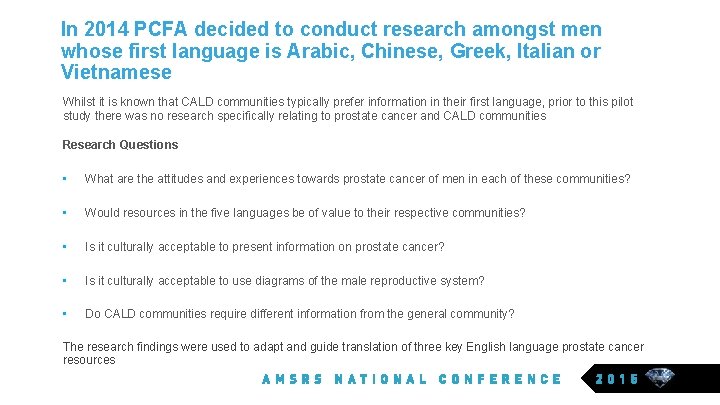 In 2014 PCFA decided to conduct research amongst men whose first language is Arabic, Chinese, Greek, Italian or Vietnamese

Whilst it is known that CALD communities typically prefer information in their first language, prior to this pilot study there was no research specifically relating to prostate cancer and CALD communities

Research Questions

▪ What are the attitudes and experiences towards prostate cancer of men in each of these communities?

▪ Would resources in the five languages be of value to their respective communities?

▪ Is it culturally acceptable to present information on prostate cancer?

▪ Is it culturally acceptable to use diagrams of the male reproductive system?

▪ Do CALD communities require different information from the general community?

The research findings were used to adapt and guide translation of three key English language prostate cancer resources

AMSRS NATIONAL CONFERENCE 2015